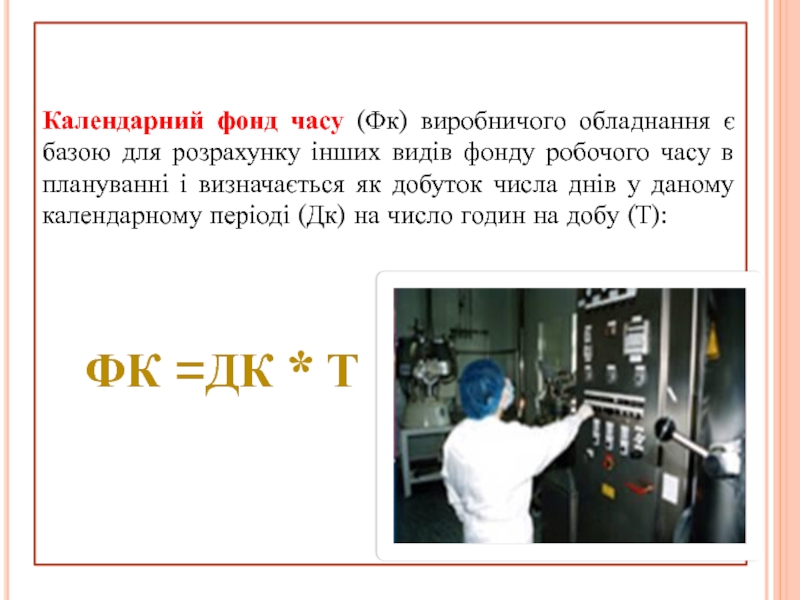 Календарний фонд часу (Фк) виробничого обладнання є базою для розрахунку інших видів фонду робочого часу в плануванні і визначається як добуток числа днів у даному календарному періоді (Дк) на число годин на добу (Т):

ФК =ДК * Т